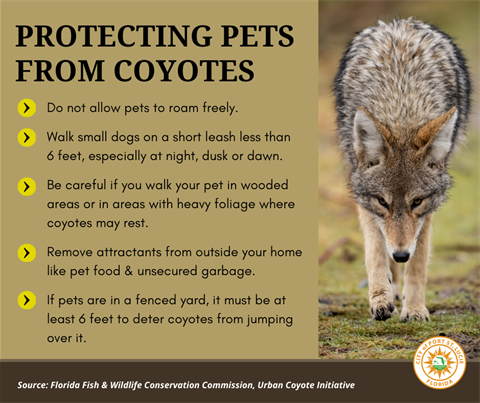 PROTECTING PETS FROM COYOTES

Do not allow pets to roam freely.

Walk small dogs on a short leash less than 6 feet, especially at night, dusk or dawn.

Be careful if you walk your pet in wooded areas or in areas with heavy foliage where coyotes may rest.

Remove attractants from outside your home like pet food & unsecured garbage.

If pets are in a fenced yard, it must be at least 6 feet to deter coyotes from jumping over it.

Source: Florida Fish & Wildlife Conservation Commission, Urban Coyote Initiative

CITY of PORT ST. LUCIE FLORIDA